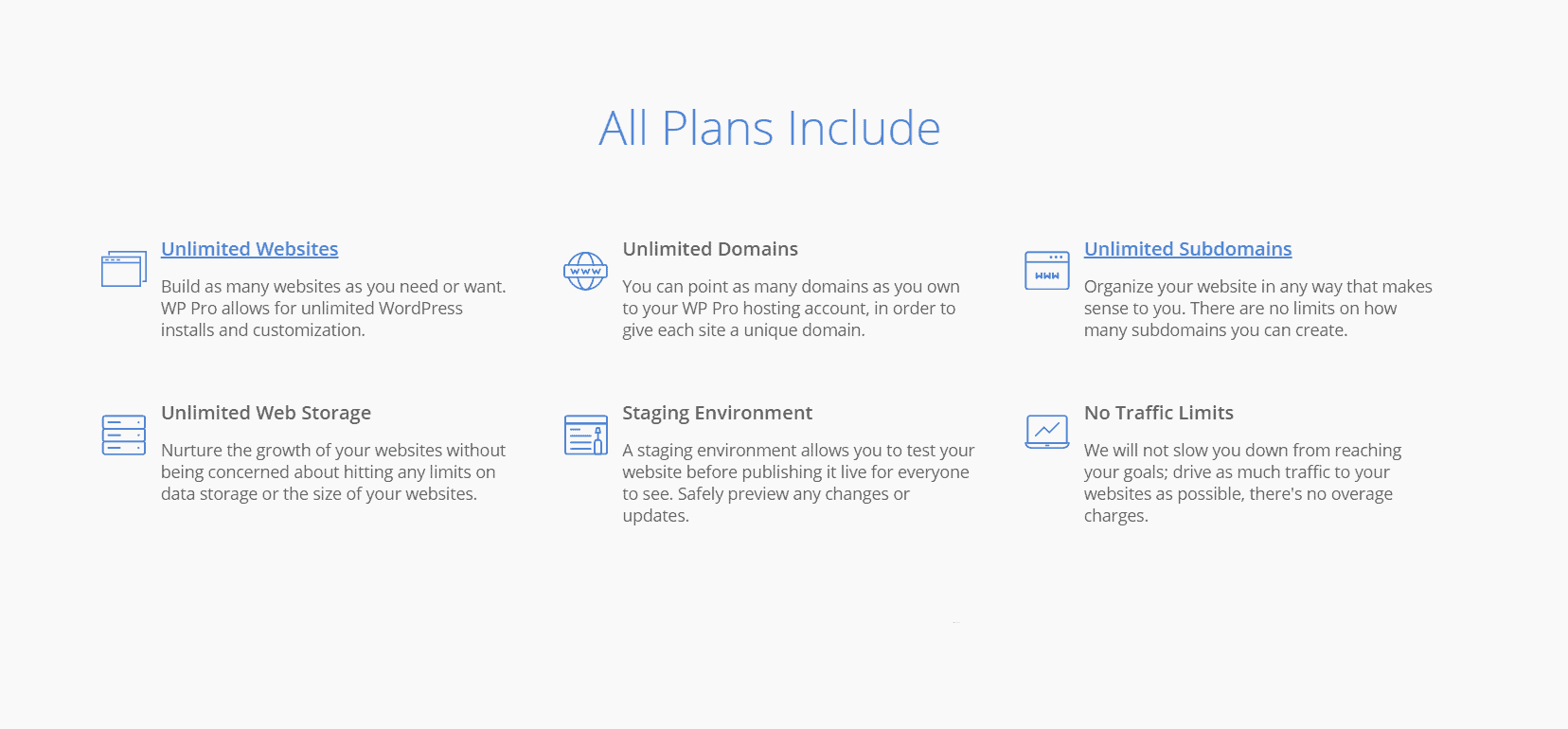 All Plans Include

Unlimited Websites

Build as many websites as you need or want. WP Pro allows for unlimited WordPress installs and customization.

WWW

Unlimited Domains

You can point as many domains as you own to your WP Pro hosting account, in order to give each site a unique domain.

WWW

Unlimited Subdomains

Organize your website in any way that makes sense to you. There are no limits on how many subdomains you can create.

Unlimited Web Storage

Nurture the growth of your websites without being concerned about hitting any limits on data storage or the size of your websites.

Staging Environment

A staging environment allows you to test your website before publishing it live for everyone to see. Safely preview any changes or updates.

No Traffic Limits

We will not slow you down from reaching your goals; drive as much traffic to your websites as possible, there's no overage charges.